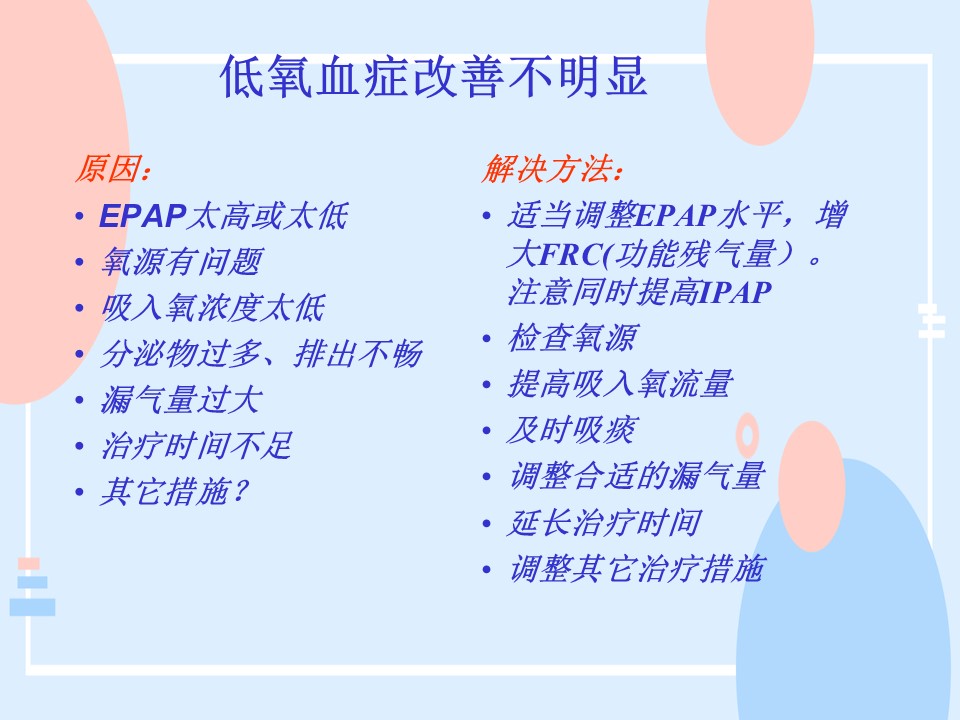 低氧血症改善不明显

原因：
• EPAP太高或太低
• 氧源有问题
• 吸入氧浓度太低
• 分泌物过多、排出不畅
• 漏气量过大
• 治疗时间不足
• 其它措施？

解决方法：
• 适当调整EPAP水平，增大FRC(功能残气量）。注意同时提高IPAP
• 检查氧源
• 提高吸入氧流量
• 及时吸痰
• 调整合适的漏气量
• 延长治疗时间
• 调整其它治疗措施